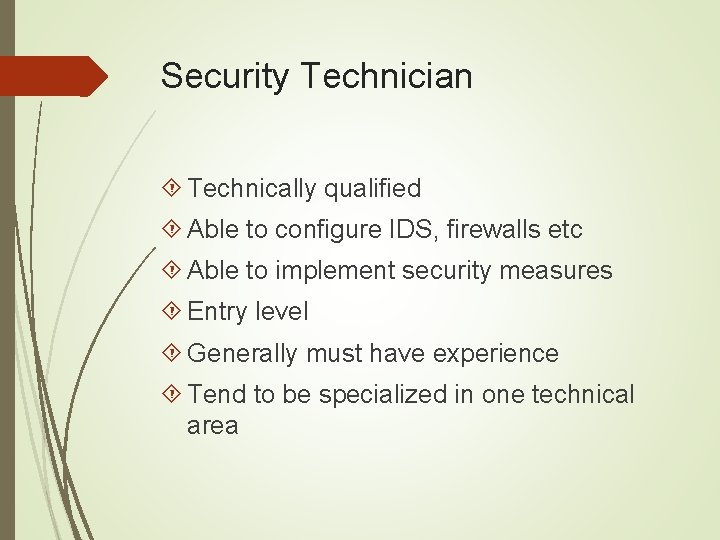 Security Technician

Technically qualified

Able to configure IDS, firewalls etc

Able to implement security measures

Entry level

Generally must have experience

Tend to be specialized in one technical area